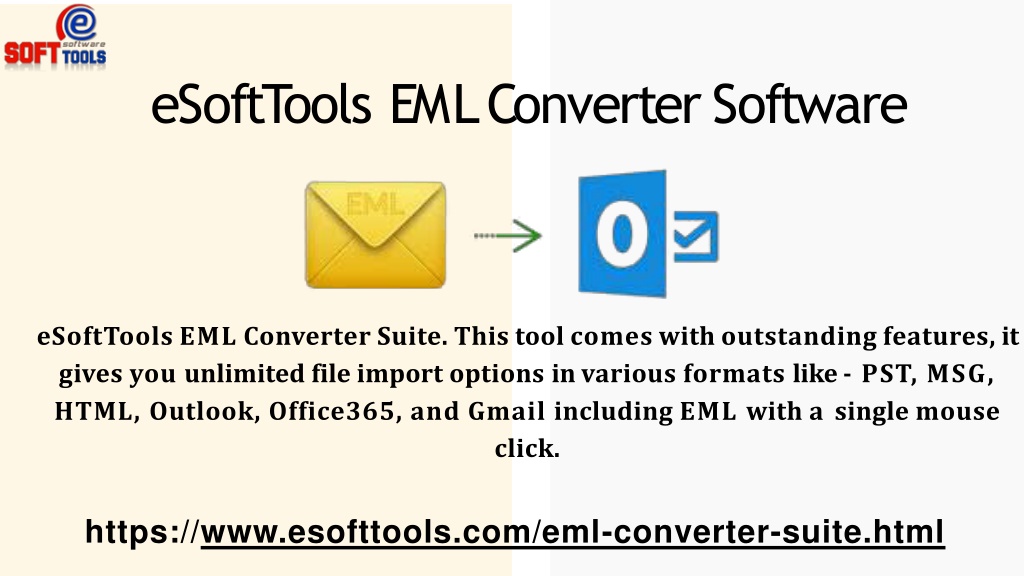 e
software
SOFT TOOLS

eSoftTools EML Converter Software

EML

O

eSoftTools EML Converter Suite. This tool comes with outstanding features, it gives you unlimited file import options in various formats like - PST, MSG, HTML, Outlook, Office365, and Gmail including EML with a single mouse click.

https://www.esofttools.com/eml-converter-suite.html